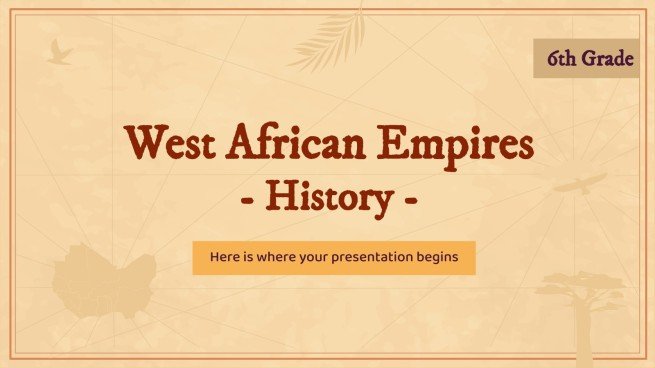 6th Grade

West African Empires
- History -

Here is where your presentation begins